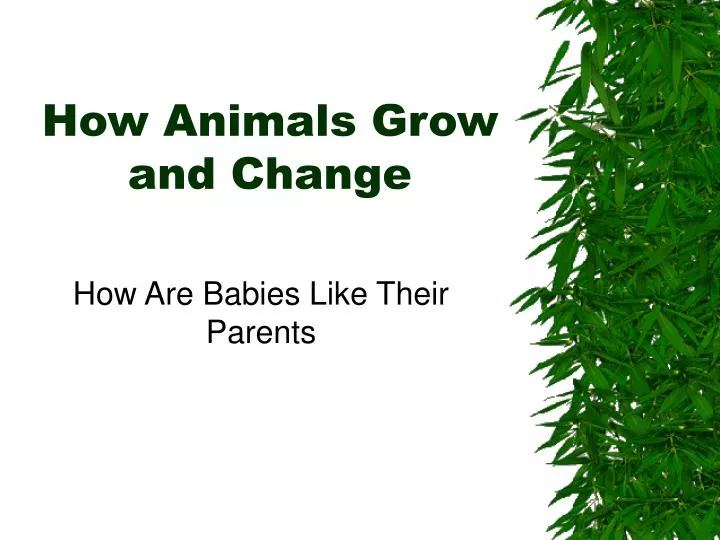 How Animals Grow and Change

How Are Babies Like Their Parents